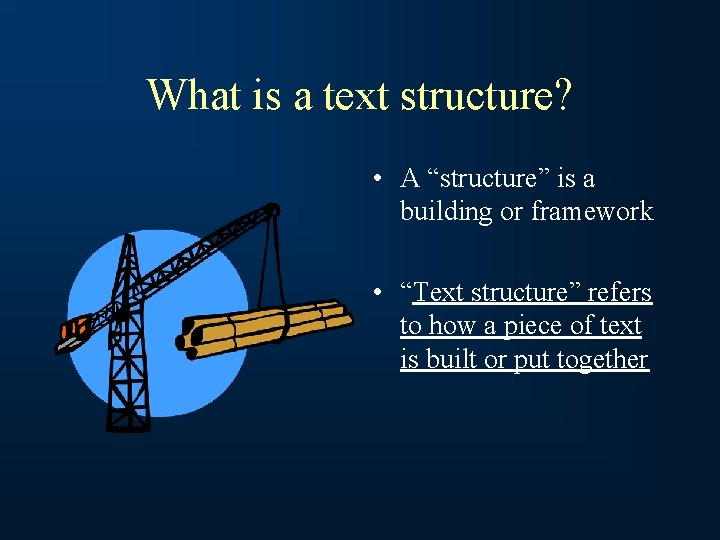 What is a text structure?

• A “structure” is a building or framework

• “Text structure” refers to how a piece of text is built or put together